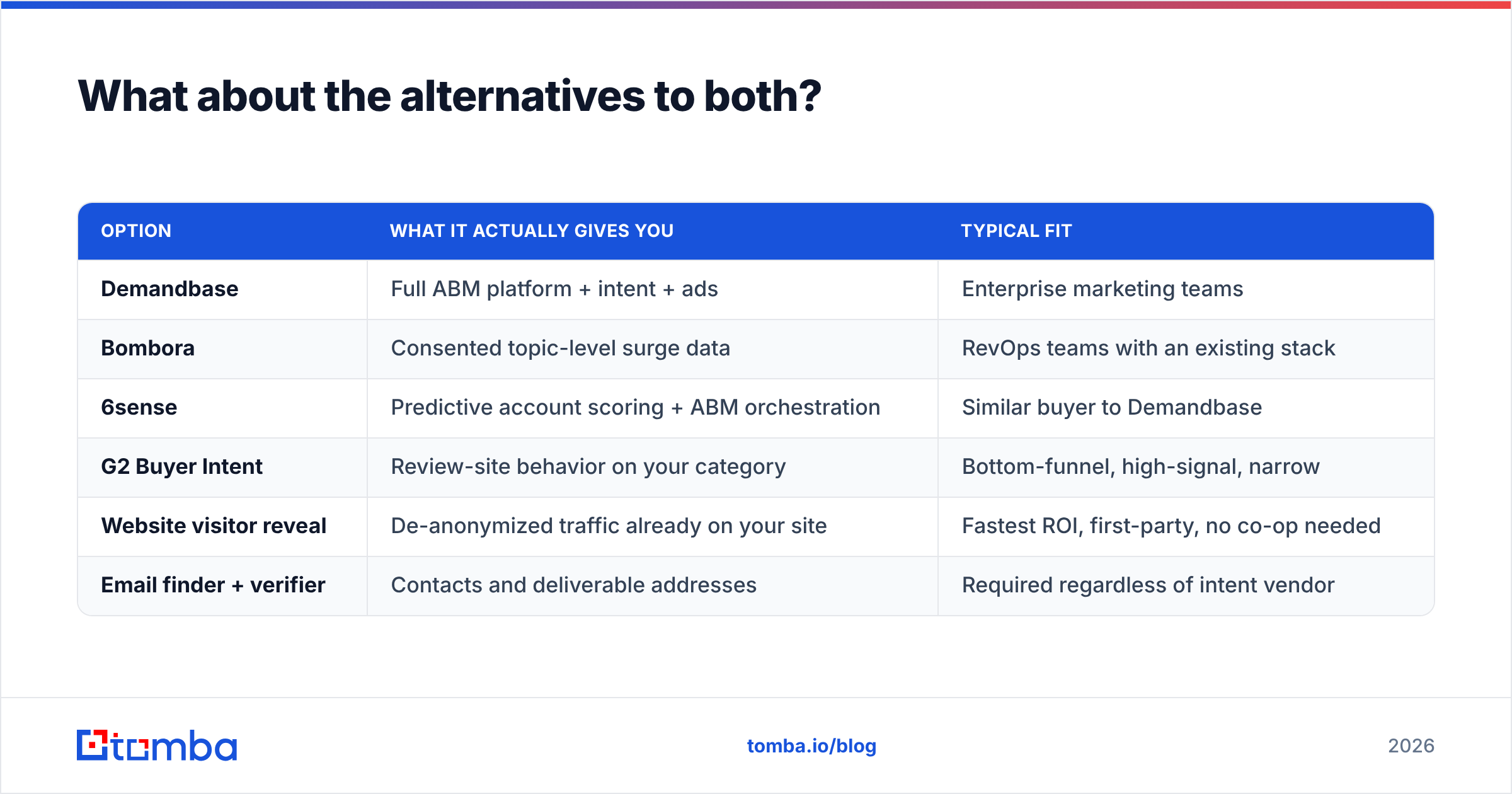 What about the alternatives to both?

| OPTION | WHAT IT ACTUALLY GIVES YOU | TYPICAL FIT |
|---|---|---|
| Demandbase | Full ABM platform + intent + ads | Enterprise marketing teams |
| Bombora | Consented topic-level surge data | RevOps teams with an existing stack |
| 6sense | Predictive account scoring + ABM orchestration | Similar buyer to Demandbase |
| G2 Buyer Intent | Review-site behavior on your category | Bottom-funnel, high-signal, narrow |
| Website visitor reveal | De-anonymized traffic already on your site | Fastest ROI, first-party, no co-op needed |
| Email finder + verifier | Contacts and deliverable addresses | Required regardless of intent vendor |

tomba

tomba.io/blog

2026